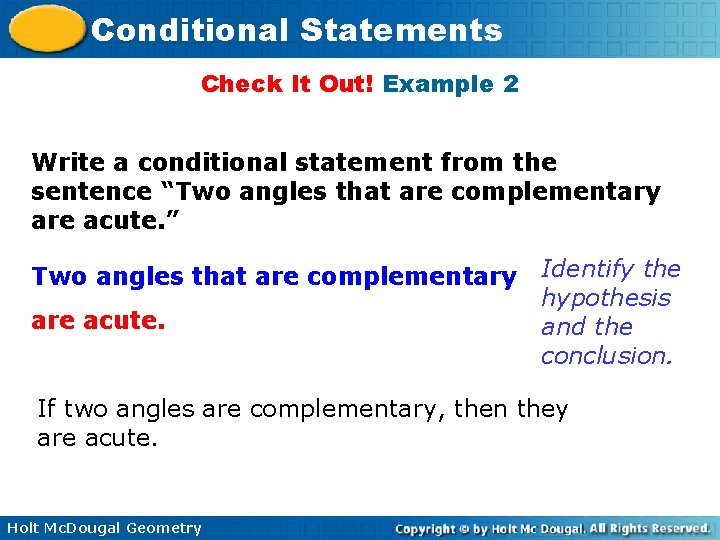 Conditional Statements

Check It Out! Example 2

Write a conditional statement from the sentence “Two angles that are complementary are acute.”

Two angles that are complementary

are acute.

Identify the hypothesis and the conclusion.

If two angles are complementary, then they are acute.

Holt McDougal Geometry

Copyright © by Holt Mc Dougal. All Rights Reserved.